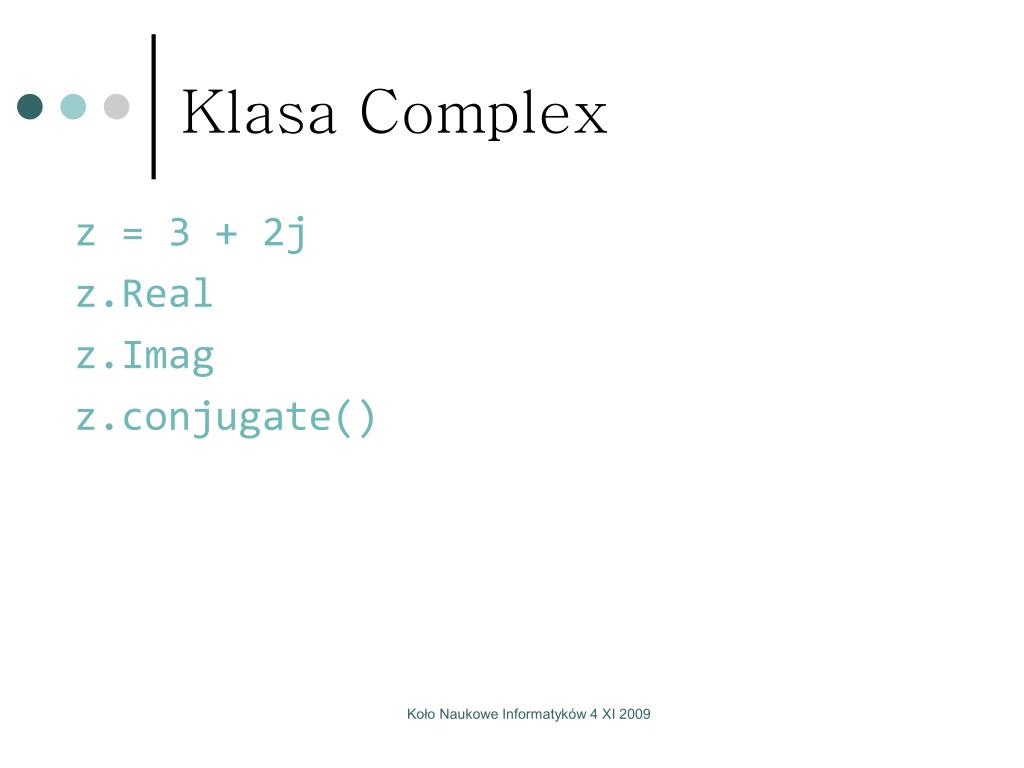 Klasa Complex

z = 3 + 2j
z.Real
z.Imag
z.conjugate()

Koło Naukowe Informatyków 4 XI 2009